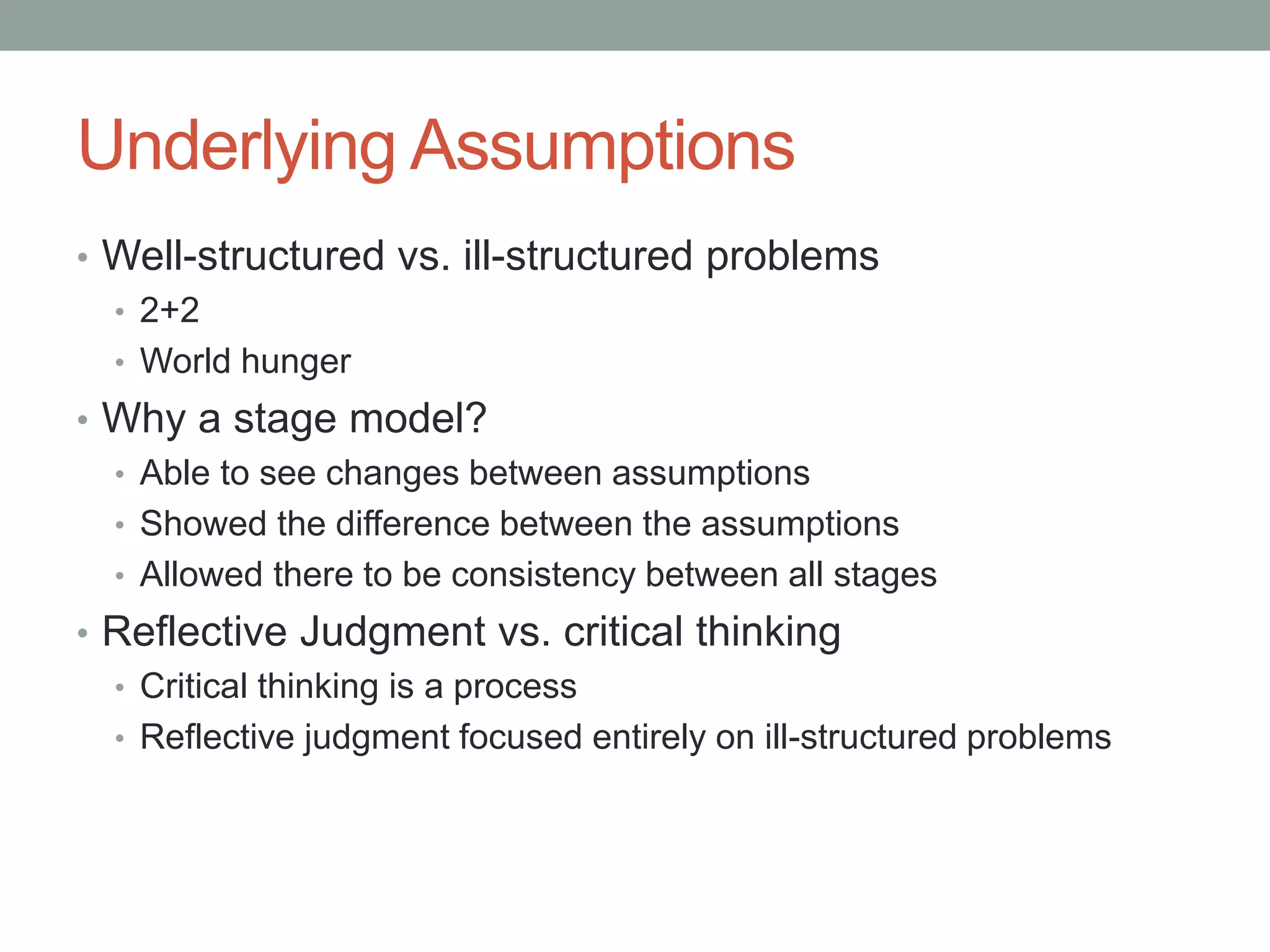 Underlying Assumptions

• Well-structured vs. ill-structured problems
  • $2+2$
  • World hunger
• Why a stage model?
  • Able to see changes between assumptions
  • Showed the difference between the assumptions
  • Allowed there to be consistency between all stages
• Reflective Judgment vs. critical thinking
  • Critical thinking is a process
  • Reflective judgment focused entirely on ill-structured problems